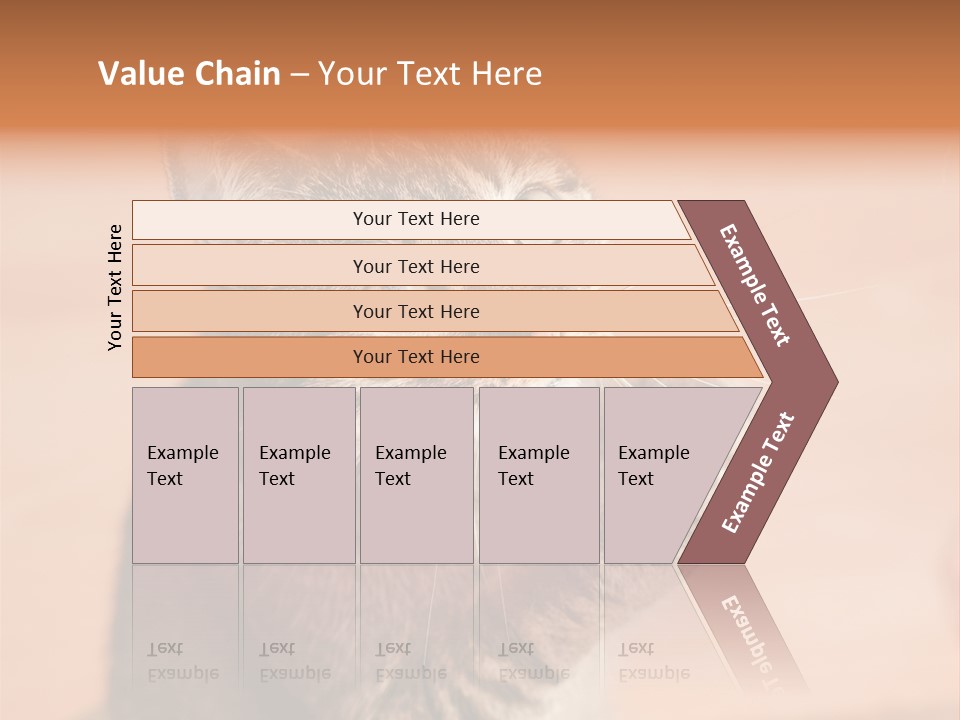 Value Chain – Your Text Here

Your Text Here

Your Text Here

Your Text Here

Your Text Here

Your Text Here

Example Text

Example Text

Example Text

Example Text

Example Text

Example Text

Example Text